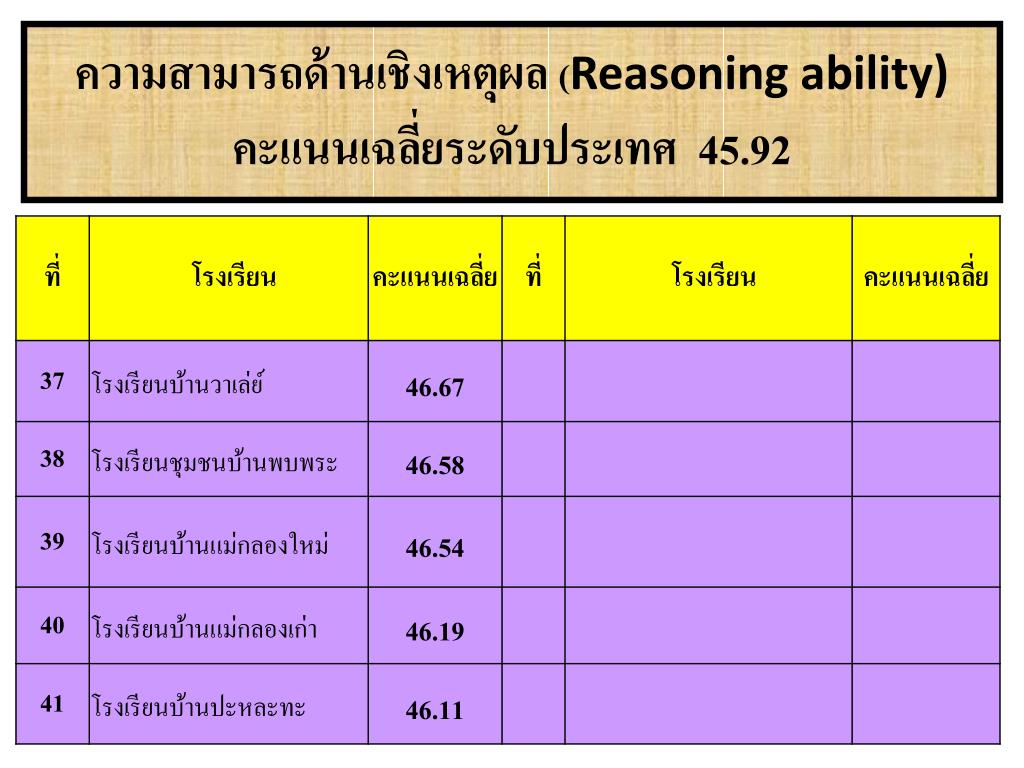 ความสามารถด้านเชิงเหตุผล (Reasoning ability)
คะแนนเฉลี่ยระดับประเทศ 45.92

| ที่ | โรงเรียน | คะแนนเฉลี่ย | ที่ | โรงเรียน | คะแนนเฉลี่ย |
|---|---|---|---|---|---|
| 37 | โรงเรียนบ้านวาเล่ย์ | 46.67 | | | |
| 38 | โรงเรียนชุมชนบ้านพบพระ | 46.58 | | | |
| 39 | โรงเรียนบ้านแม่กลองใหม่ | 46.54 | | | |
| 40 | โรงเรียนบ้านแม่กลองเก่า | 46.19 | | | |
| 41 | โรงเรียนบ้านปะหละทะ | 46.11 | | | |